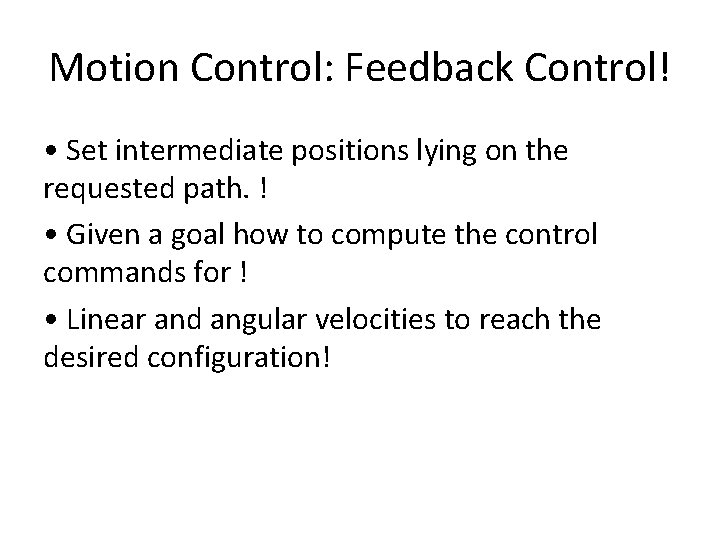 Motion Control: Feedback Control!

• Set intermediate positions lying on the requested path. !

• Given a goal how to compute the control commands for !

• Linear and angular velocities to reach the desired configuration!